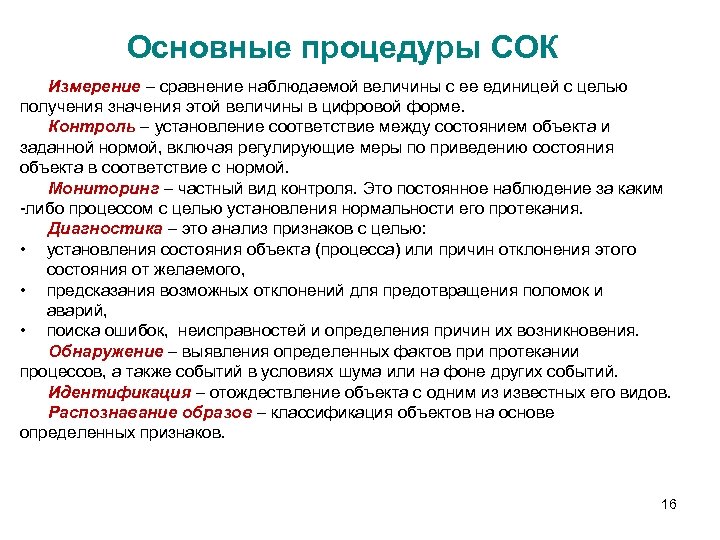 Основные процедуры СОК

Измерение – сравнение наблюдаемой величины с ее единицей с целью получения значения этой величины в цифровой форме.

Контроль – установление соответствие между состоянием объекта и заданной нормой, включая регулирующие меры по приведению состояния объекта в соответствие с нормой.

Мониторинг – частный вид контроля. Это постоянное наблюдение за каким -либо процессом с целью установления нормальности его протекания.

Диагностика – это анализ признаков с целью:
• установления состояния объекта (процесса) или причин отклонения этого состояния от желаемого,
• предсказания возможных отклонений для предотвращения поломок и аварий,
• поиска ошибок, неисправностей и определения причин их возникновения.

Обнаружение – выявления определенных фактов при протекании процессов, а также событий в условиях шума или на фоне других событий.

Идентификация – отождествление объекта с одним из известных его видов.

Распознавание образов – классификация объектов на основе определенных признаков.

16